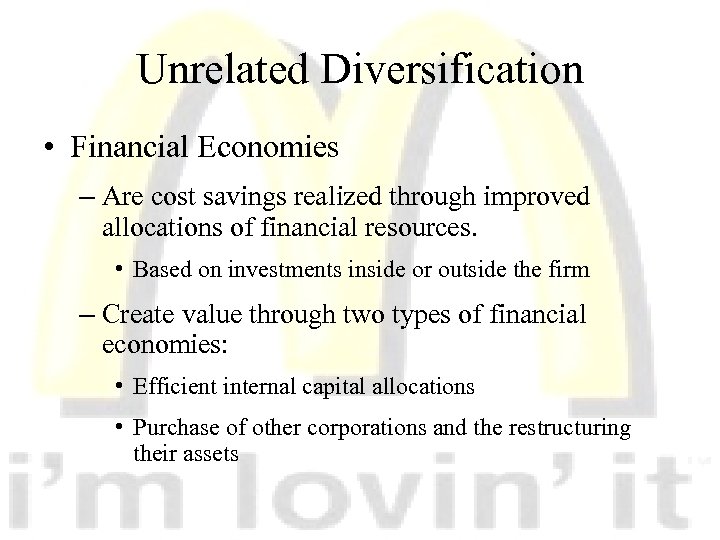 Unrelated Diversification

• Financial Economies

– Are cost savings realized through improved allocations of financial resources.

• Based on investments inside or outside the firm

– Create value through two types of financial economies:

• Efficient internal capital allocations

• Purchase of other corporations and the restructuring their assets

i'm lovin' it